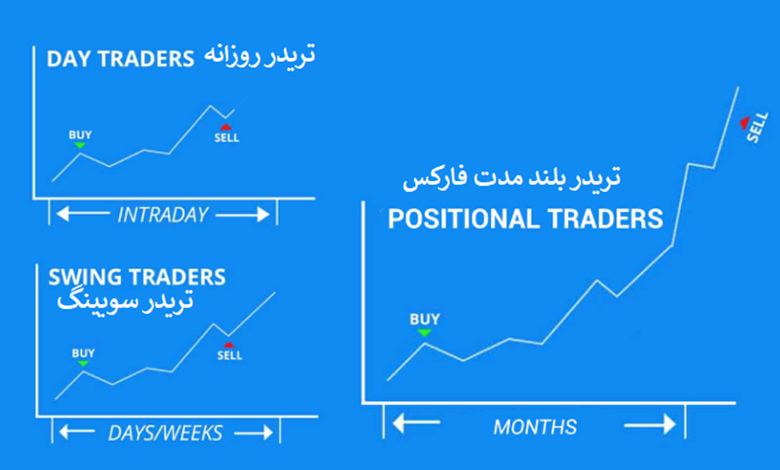 DAY TRADERS تریدر روزانه

BUY

SELL

INTRADAY

SWING TRADERS
تریدر سویینگ

BUY

SELL

DAYS/WEEKS

تریدر بلند مدت فارکس
POSITIONAL TRADERS

BUY

SELL

MONTHS